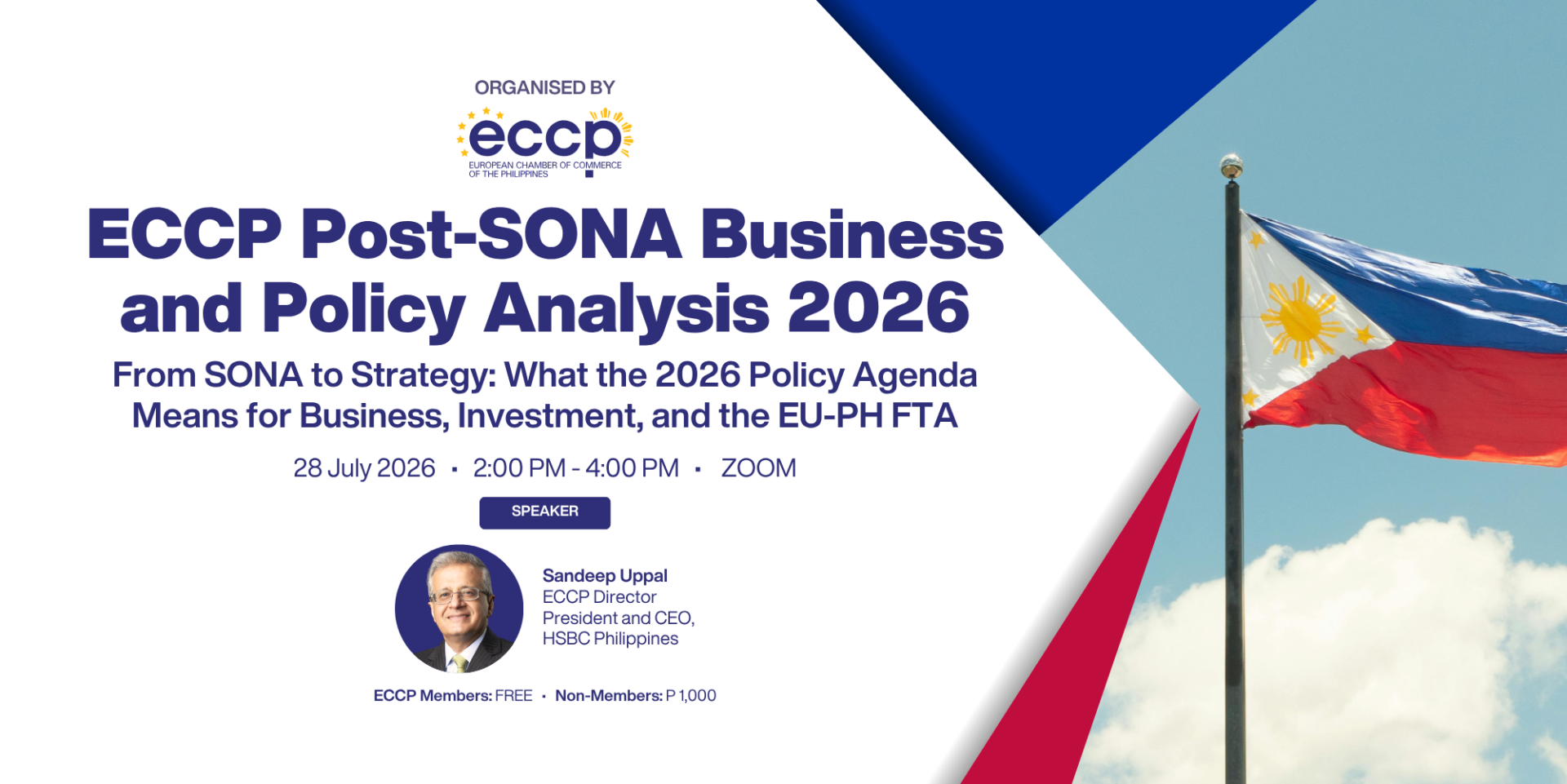 ORGANISED BY

eccp
EUROPEAN CHAMBER OF COMMERCE OF THE PHILIPPINES

ECCP Post-SONA Business and Policy Analysis 2026

From SONA to Strategy: What the 2026 Policy Agenda Means for Business, Investment, and the EU-PH FTA

28 July 2026 · 2:00 PM - 4:00 PM · ZOOM

SPEAKER

Sandeep Uppal
ECCP Director
President and CEO, HSBC Philippines

ECCP Members: FREE · Non-Members: P 1,000